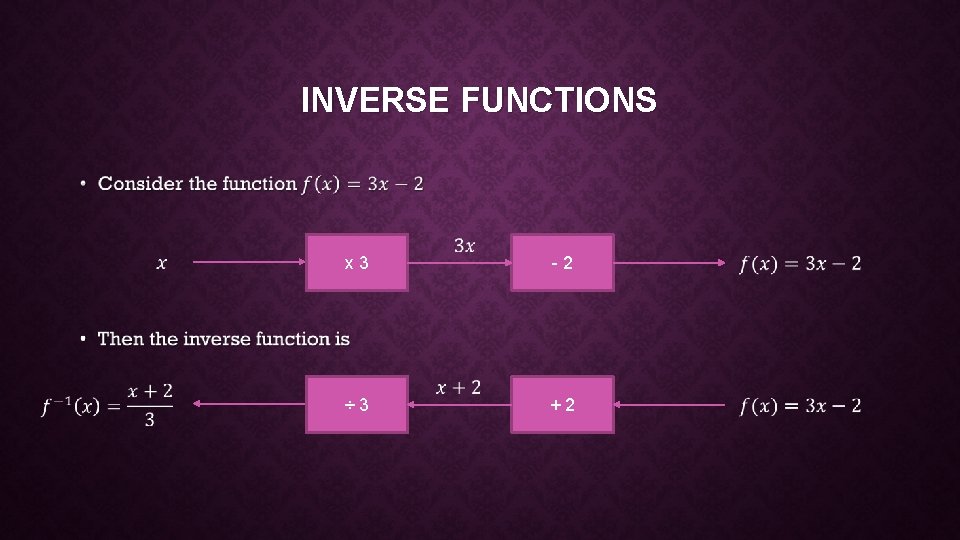 INVERSE FUNCTIONS

• Consider the function $f(x) = 3x - 2$

$x$

x 3

$3x$

- 2

$f(x) = 3x - 2$

• Then the inverse function is

$f^{-1}(x) = \frac{x+2}{3}$

÷ 3

$x + 2$

+ 2

$f(x) = 3x - 2$